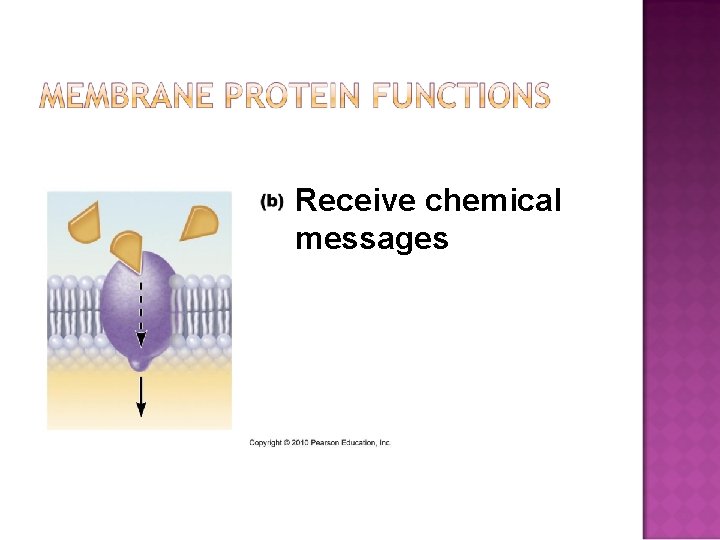 MEMBRANE PROTEIN FUNCTIONS

(b) Receive chemical messages

Copyright © 2010 Pearson Education, Inc.